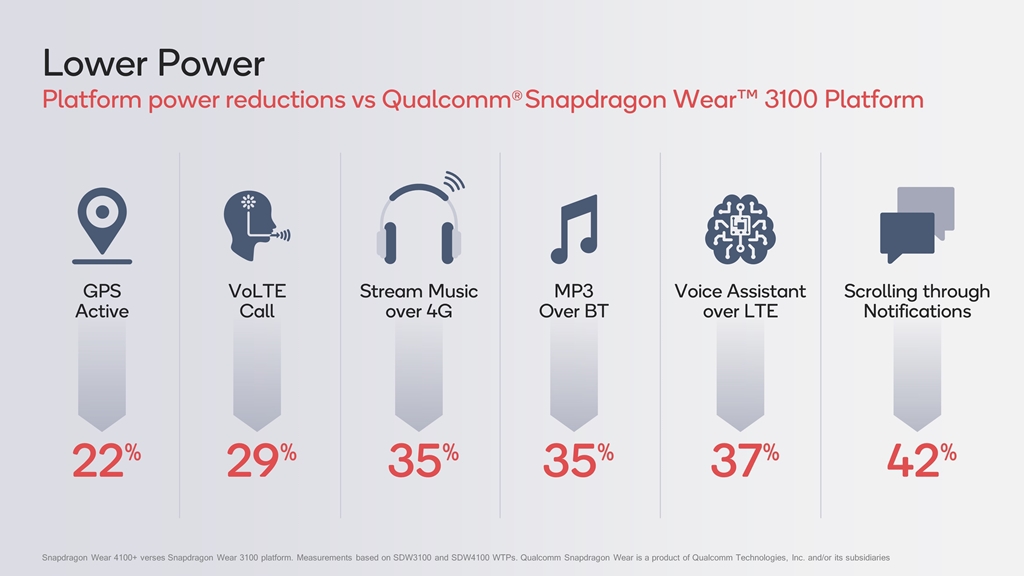 Lower Power

Platform power reductions vs Qualcomm® Snapdragon Wear™ 3100 Platform

GPS Active

22%

VoLTE Call

29%

Stream Music over 4G

35%

MP3 Over BT

35%

Voice Assistant over LTE

37%

Scrolling through Notifications

42%

Snapdragon Wear 4100+ verses Snapdragon Wear 3100 platform. Measurements based on SDW3100 and SDW4100 WTPs. Qualcomm Snapdragon Wear is a product of Qualcomm Technologies, Inc. and/or its subsidiaries